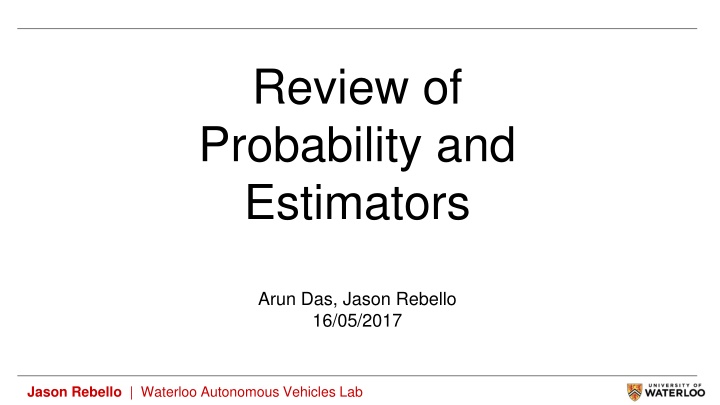 Review of Probability and Estimators

Arun Das, Jason Rebello
16/05/2017

Jason Rebello | Waterloo Autonomous Vehicles Lab

UNIVERSITY OF WATERLOO